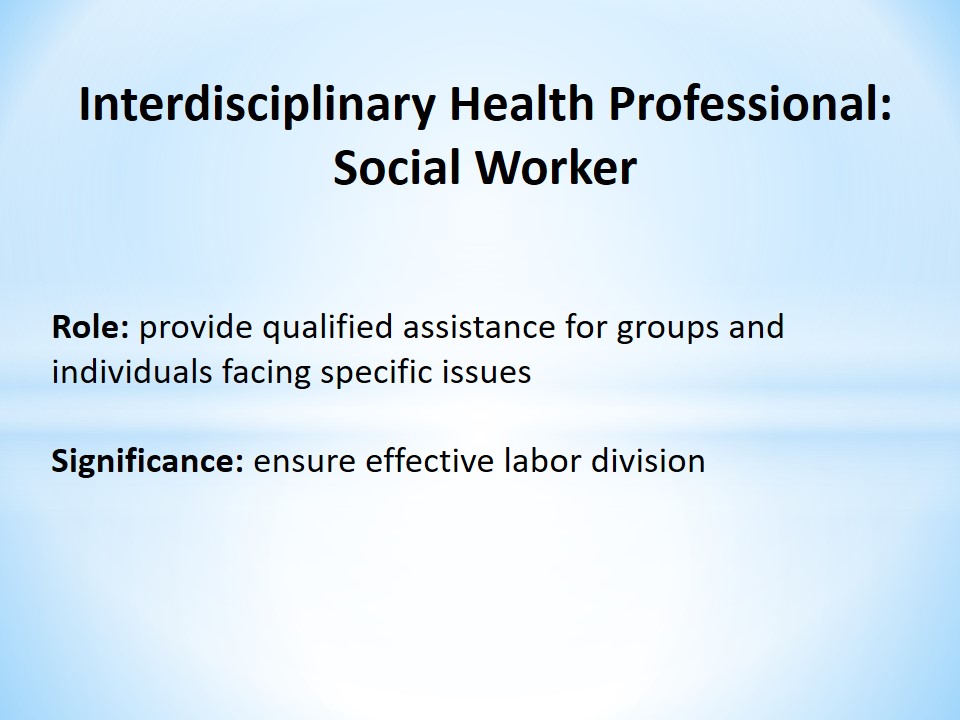 Interdisciplinary Health Professional: Social Worker

Role: provide qualified assistance for groups and individuals facing specific issues

Significance: ensure effective labor division